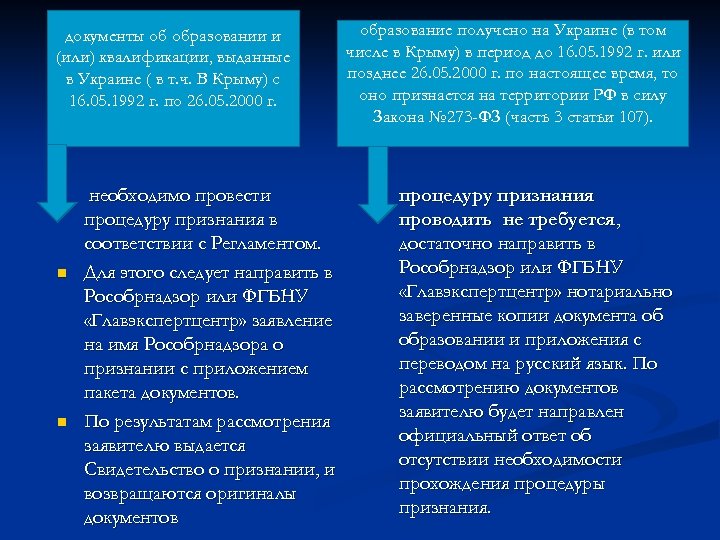 документы об образовании и (или) квалификации, выданные в Украине ( в т.ч. В Крыму) с 16.05.1992 г. по 26.05.2000 г.

необходимо провести процедуру признания в соответствии с Регламентом.

Для этого следует направить в Рособрнадзор или ФГБНУ «Главэкспертцентр» заявление на имя Рособрнадзора о признании с приложением пакета документов.

По результатам рассмотрения заявителю выдается Свидетельство о признании, и возвращаются оригиналы документов

образование получено на Украине (в том числе в Крыму) в период до 16.05.1992 г. или позднее 26.05.2000 г. по настоящее время, то оно признается на территории РФ в силу Закона №273-ФЗ (часть 3 статьи 107).

процедуру признания проводить не требуется, достаточно направить в Рособрнадзор или ФГБНУ «Главэкспертцентр» нотариально заверенные копии документа об образовании и приложения с переводом на русский язык. По рассмотрению документов заявителю будет направлен официальный ответ об отсутствии необходимости прохождения процедуры признания.